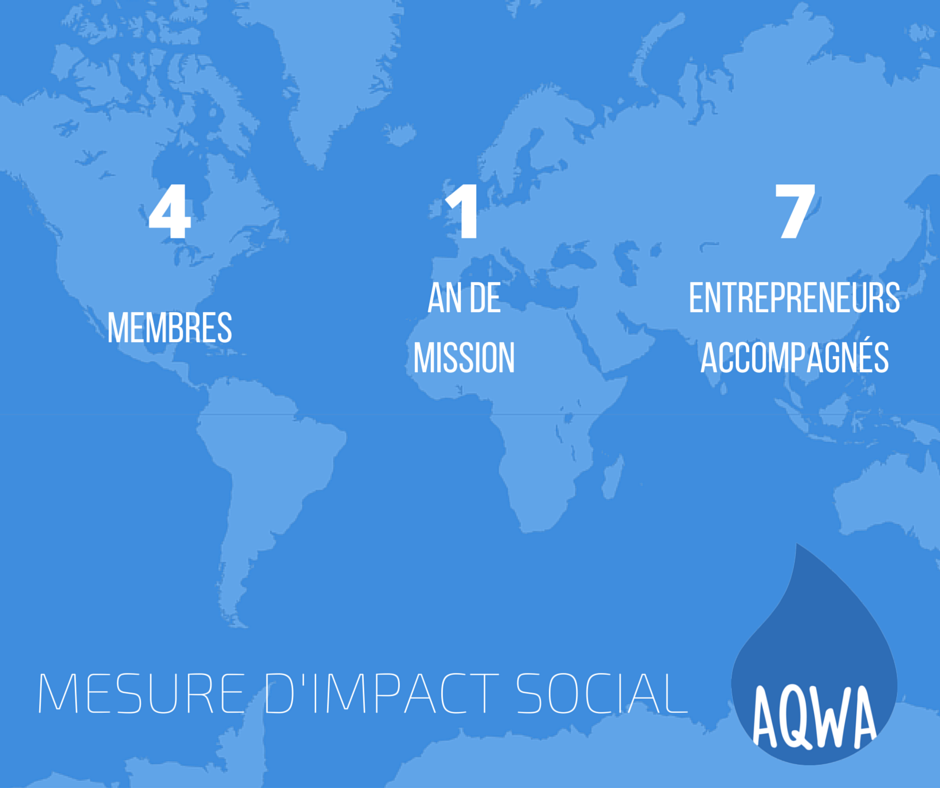 4

MEMBRES

1

AN DE MISSION

7

ENTREPRENEURS ACCOMPAGNÉS

MESURE D'IMPACT SOCIAL

AQWA